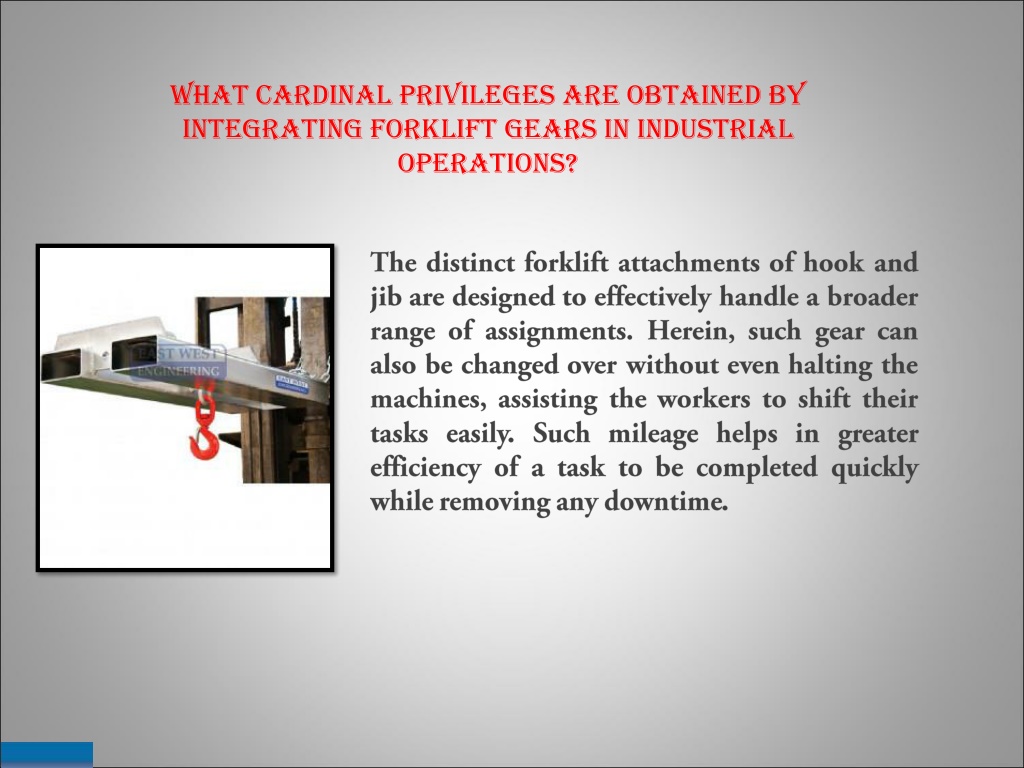 WHAT CARDINAL PRIVILEGES ARE OBTAINED BY INTEGRATING FORKLIFT GEARS IN INDUSTRIAL OPERATIONS?

EAST WEST ENGINEERING

The distinct forklift attachments of hook and jib are designed to effectively handle a broader range of assignments. Herein, such gear can also be changed over without even halting the machines, assisting the workers to shift their tasks easily. Such mileage helps in greater efficiency of a task to be completed quickly while removing any downtime.